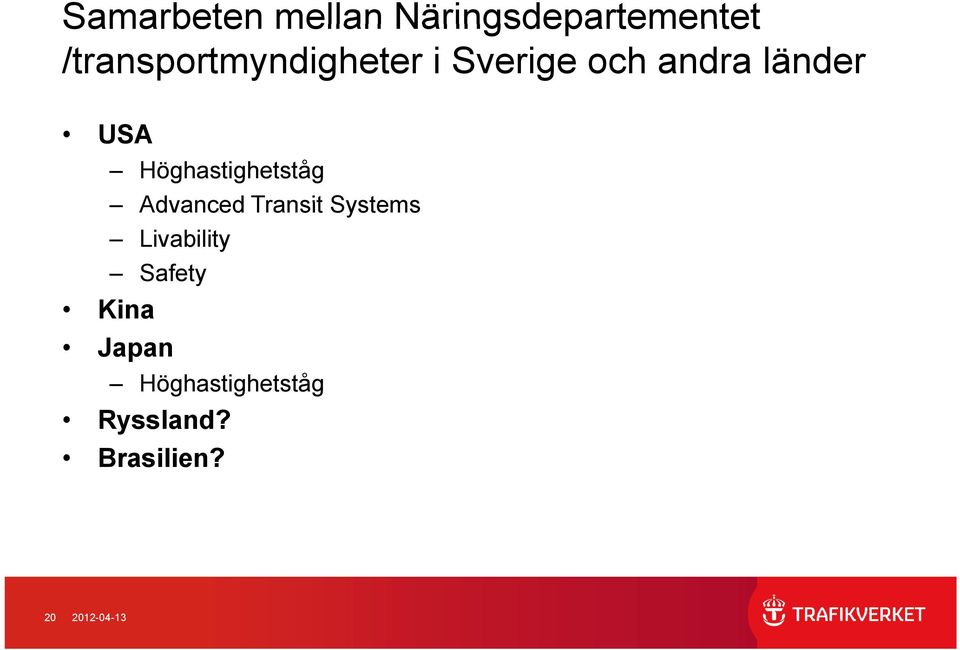 Samarbeten mellan Näringsdepartementet /transportmyndigheter i Sverige och andra länder

• USA
– Höghastighetståg
– Advanced Transit Systems
– Livability
– Safety
• Kina
• Japan
– Höghastighetståg
• Ryssland?
• Brasilien?

20 2012-04-13

TRAFIKVERKET